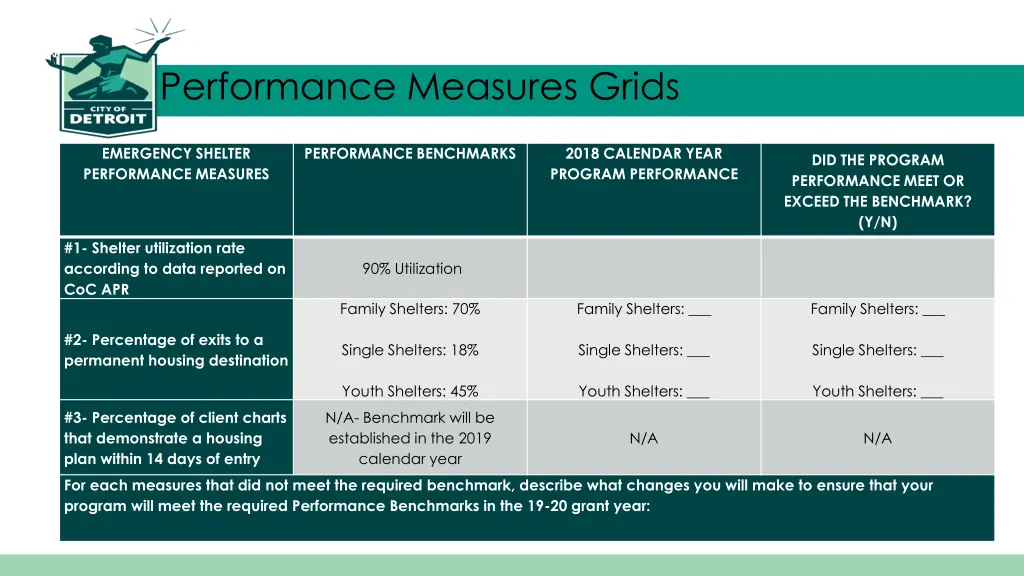 CITY OF DETROIT

Performance Measures Grids

| EMERGENCY SHELTER PERFORMANCE MEASURES | PERFORMANCE BENCHMARKS | 2018 CALENDAR YEAR PROGRAM PERFORMANCE | DID THE PROGRAM PERFORMANCE MEET OR EXCEED THE BENCHMARK? (Y/N) |
|---|---|---|---|
| #1- Shelter utilization rate according to data reported on CoC APR | 90% Utilization | | |
| #2- Percentage of exits to a permanent housing destination | Family Shelters: 70% Single Shelters: 18% Youth Shelters: 45% | Family Shelters: ___ Single Shelters: ___ Youth Shelters: ___ | Family Shelters: ___ Single Shelters: ___ Youth Shelters: ___ |
| #3- Percentage of client charts that demonstrate a housing plan within 14 days of entry | N/A- Benchmark will be established in the 2019 calendar year | N/A | N/A |

For each measures that did not meet the required benchmark, describe what changes you will make to ensure that your program will meet the required Performance Benchmarks in the 19-20 grant year: